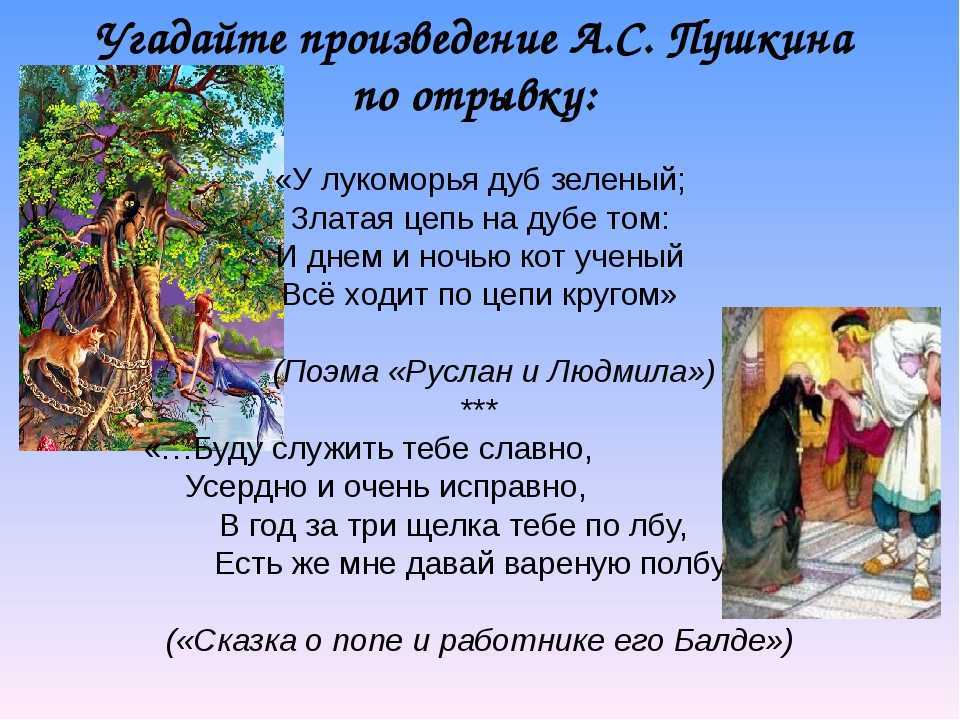 Угадайте произведение А.С. Пушкина по отрывку:

«У лукоморья дуб зеленый;
Златая цепь на дубе том:
И днем и ночью кот ученый
Всё ходит по цепи кругом»

(Поэма «Руслан и Людмила»)
***
«…Буду служить тебе славно,
Усердно и очень исправно,
В год за три щелка тебе по лбу,
Есть же мне давай вареную полбу

(«Сказка о попе и работнике его Балде»)